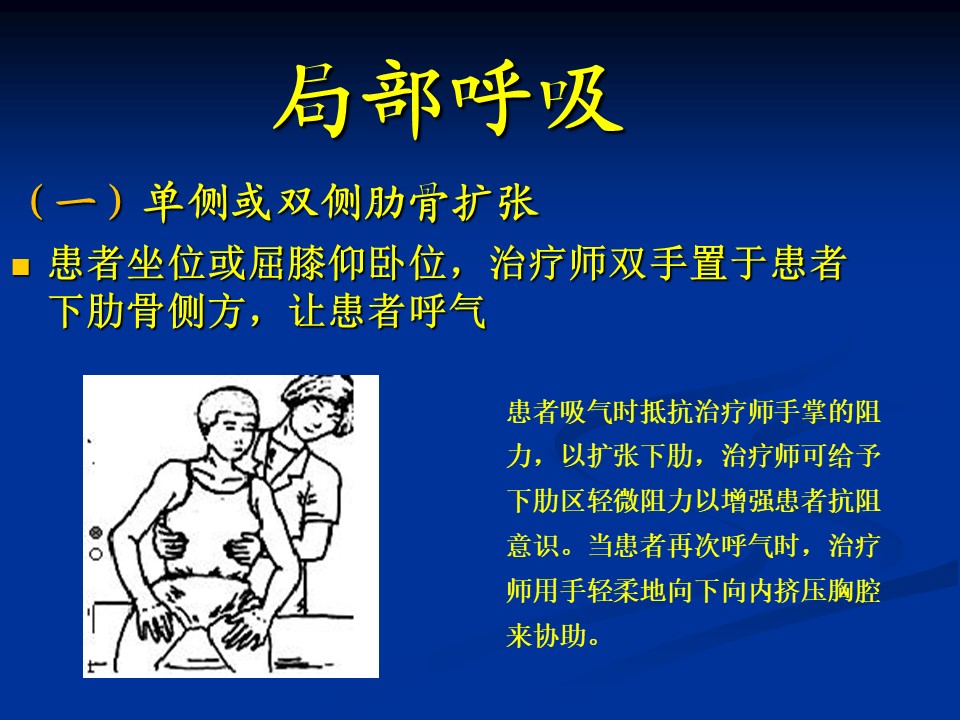 局部呼吸

（一）单侧或双侧肋骨扩张

■ 患者坐位或屈膝仰卧位，治疗师双手置于患者下肋骨侧方，让患者呼气

患者吸气时抵抗治疗师手掌的阻力，以扩张下肋，治疗师可给予下肋区轻微阻力以增强患者抗阻意识。当患者再次呼气时，治疗师用手轻柔地向下向内挤压胸腔来协助。